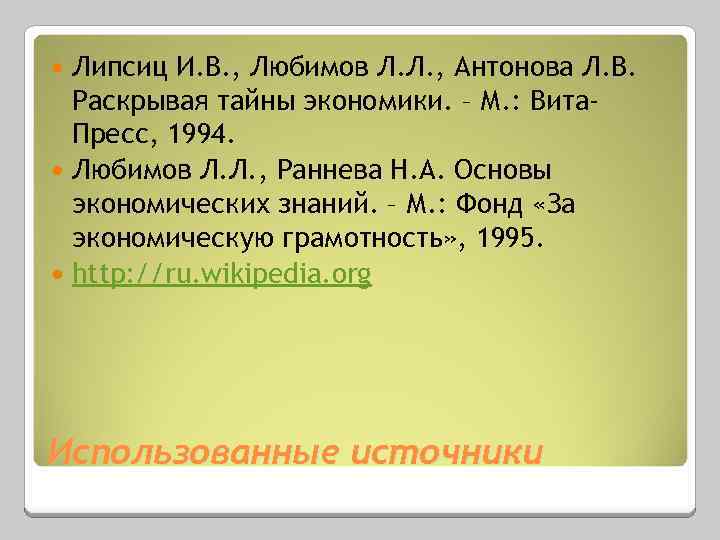 Липсиц И.В., Любимов Л.Л., Антонова Л.В. Раскрывая тайны экономики. – М.: Вита-Пресс, 1994.

Любимов Л.Л., Раннева Н.А. Основы экономических знаний. – М.: Фонд «За экономическую грамотность», 1995.

http://ru.wikipedia.org

Использованные источники